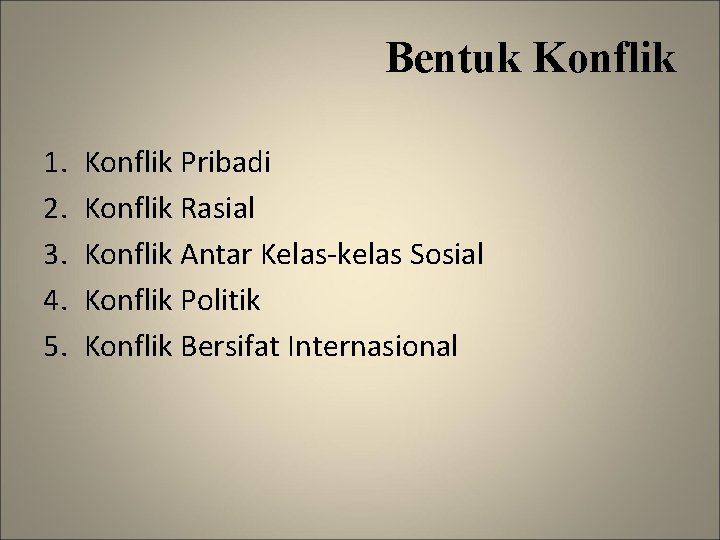 Bentuk Konflik

1. Konflik Pribadi
2. Konflik Rasial
3. Konflik Antar Kelas-kelas Sosial
4. Konflik Politik
5. Konflik Bersifat Internasional